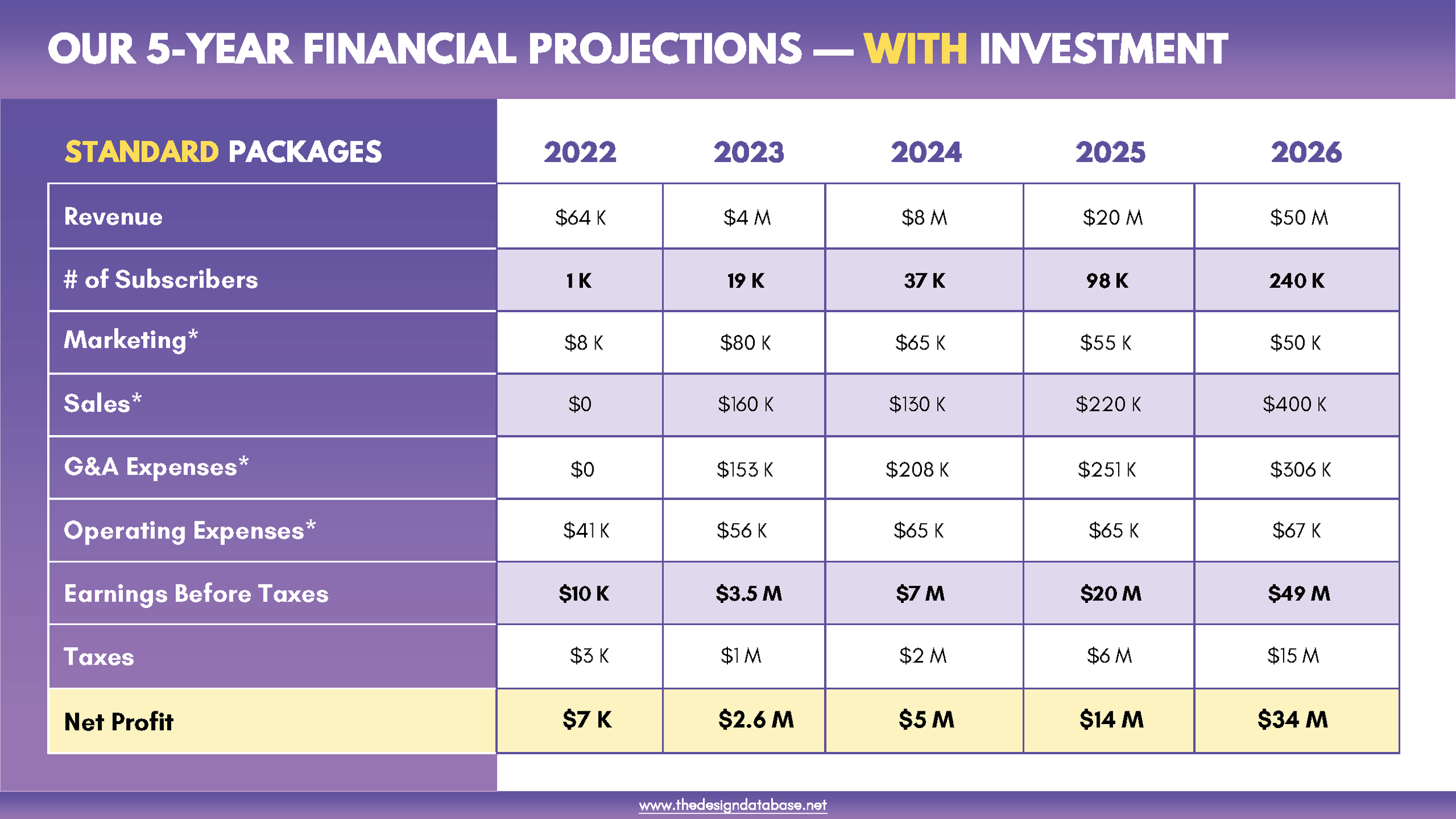 OUR 5-YEAR FINANCIAL PROJECTIONS — WITH INVESTMENT

| STANDARD PACKAGES | 2022 | 2023 | 2024 | 2025 | 2026 |
|---|---|---|---|---|---|
| Revenue | \$64 K | \$4 M | \$8 M | \$20 M | \$50 M |
| # of Subscribers | 1 K | 19 K | 37 K | 98 K | 240 K |
| Marketing* | \$8 K | \$80 K | \$65 K | \$55 K | \$50 K |
| Sales* | \$0 | \$160 K | \$130 K | \$220 K | \$400 K |
| G&A Expenses* | \$0 | \$153 K | \$208 K | \$251 K | \$306 K |
| Operating Expenses* | \$41 K | \$56 K | \$65 K | \$65 K | \$67 K |
| Earnings Before Taxes | \$10 K | \$3.5 M | \$7 M | \$20 M | \$49 M |
| Taxes | \$3 K | \$1 M | \$2 M | \$6 M | \$15 M |
| Net Profit | \$7 K | \$2.6 M | \$5 M | \$14 M | \$34 M |

www.thedesigndatabase.net